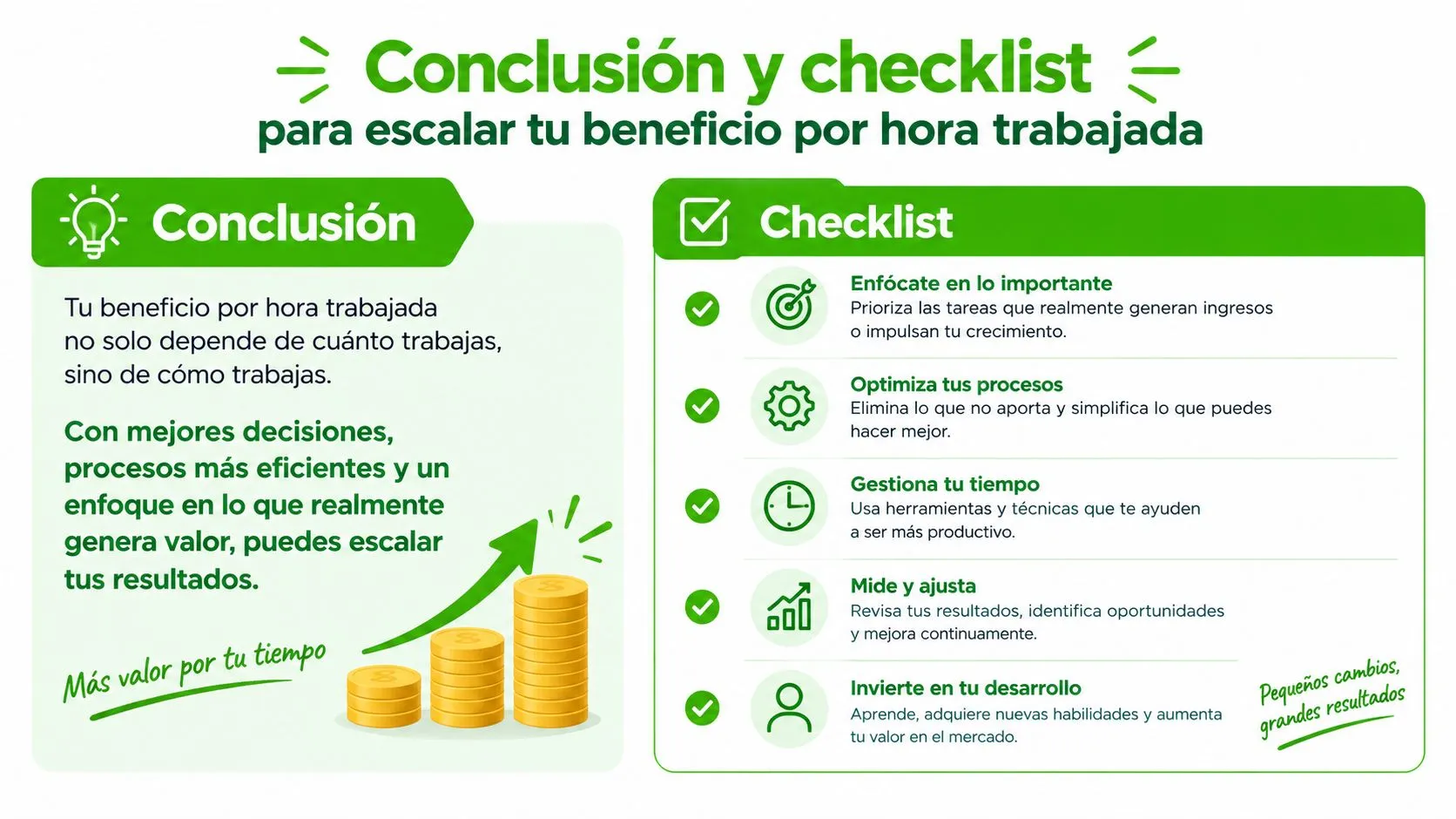 Conclusión y checklist
para escalar tu beneficio por hora trabajada

Conclusión

Tu beneficio por hora trabajada no solo depende de cuánto trabajas, sino de cómo trabajas.

Con mejores decisiones, procesos más eficientes y un enfoque en lo que realmente genera valor, puedes escalar tus resultados.

Más valor por tu tiempo

Checklist

Enfócate en lo importante
Prioriza las tareas que realmente generan ingresos o impulsan tu crecimiento.

Optimiza tus procesos
Elimina lo que no aporta y simplifica lo que puedes hacer mejor.

Gestiona tu tiempo
Usa herramientas y técnicas que te ayuden a ser más productivo.

Mide y ajusta
Revisa tus resultados, identifica oportunidades y mejora continuamente.

Invierte en tu desarrollo
Aprende, adquiere nuevas habilidades y aumenta tu valor en el mercado.

Pequeños cambios, grandes resultados